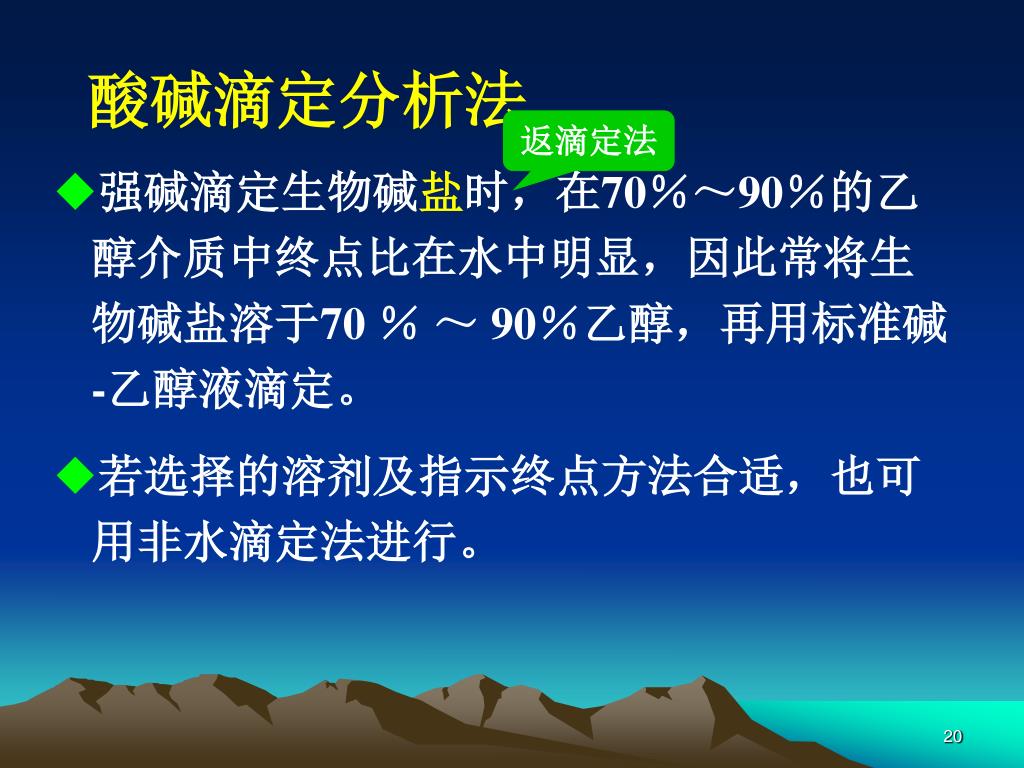 酸碱滴定分析法

返滴定法

◆强碱滴定生物碱盐时，在70％～90％的乙醇介质中终点比在水中明显，因此常将生物碱盐溶于70 ％ ～ 90％乙醇，再用标准碱-乙醇液滴定。

◆若选择的溶剂及指示终点方法合适，也可用非水滴定法进行。

20